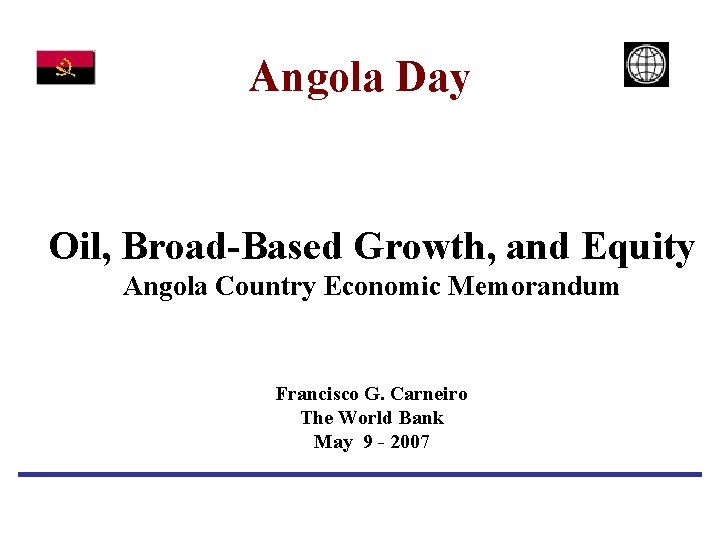 Angola Day

Oil, Broad-Based Growth, and Equity
Angola Country Economic Memorandum

Francisco G. Carneiro
The World Bank
May 9 - 2007